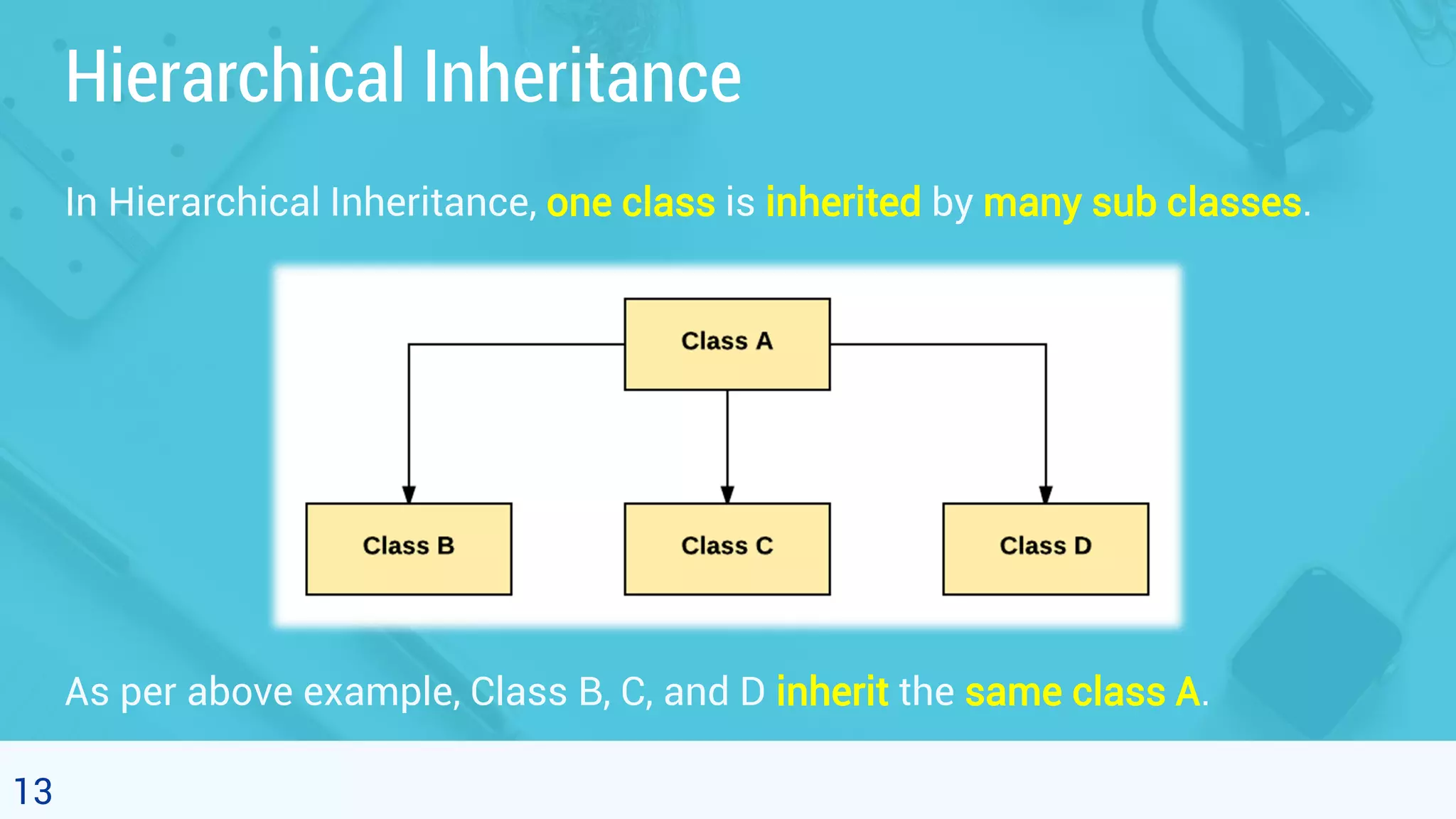 Hierarchical Inheritance

In Hierarchical Inheritance, one class is inherited by many sub classes.

Class A

Class B

Class C

Class D

As per above example, Class B, C, and D inherit the same class A.

13